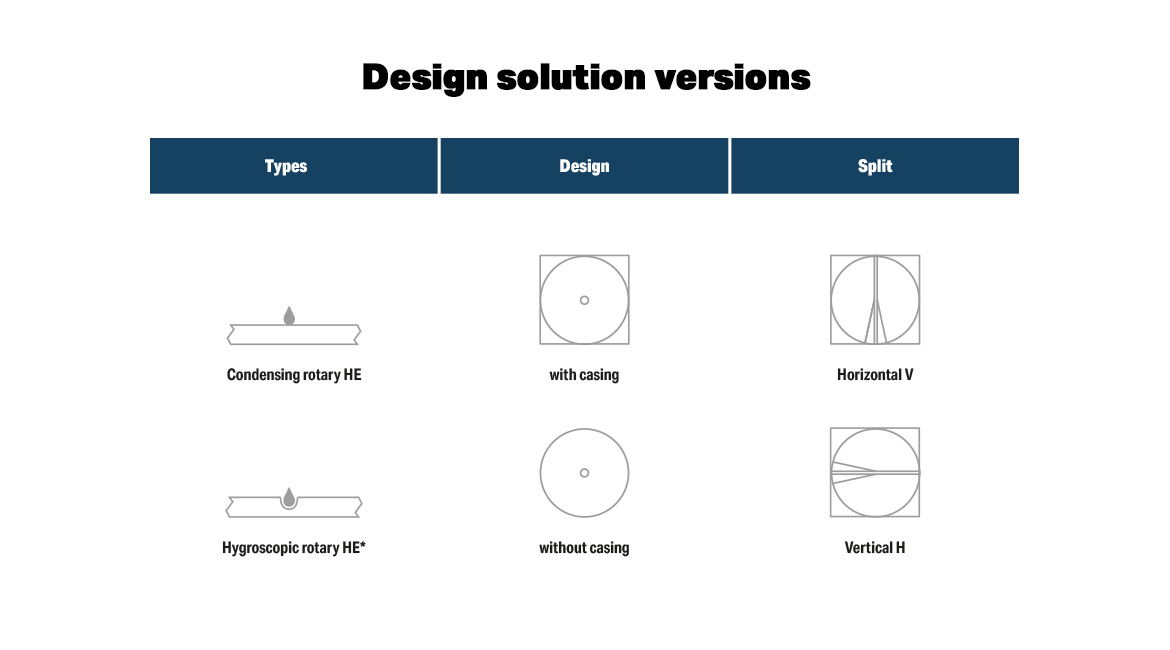 Design solution versions

| Types | Design | Split |
|---|---|---|
| Condensing rotary HE | with casing | Horizontal V |
| Hygroscopic rotary HE* | without casing | Vertical H |